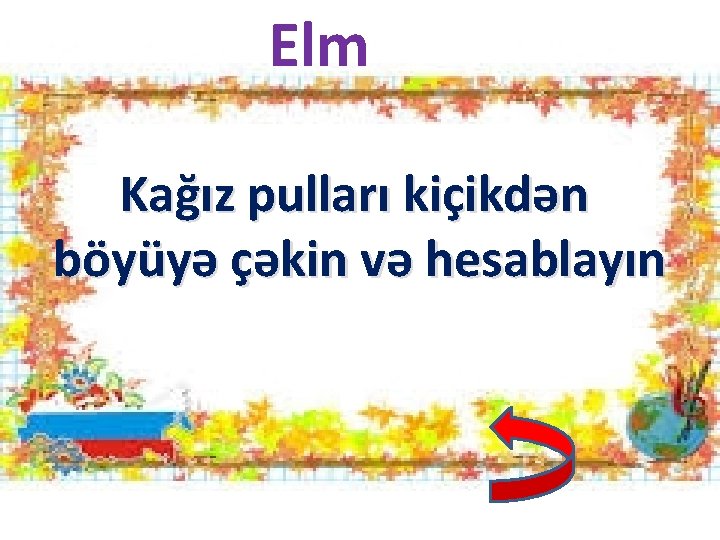 Elm

Kağız pulları kiçikdən böyüyə çəkin və hesablayın